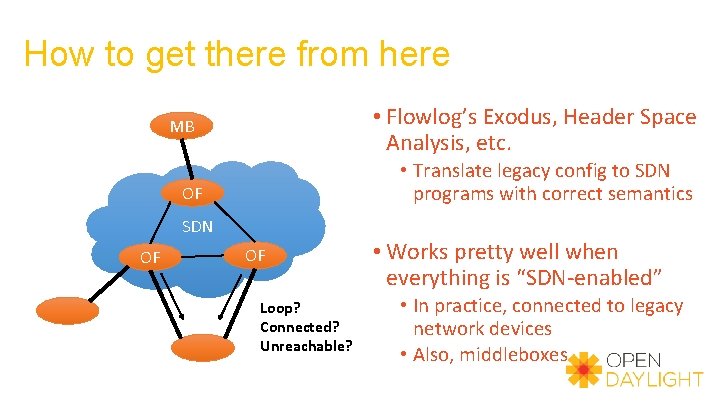 How to get there from here

MB

OF

SDN

OF

OF

Loop?
Connected?
Unreachable?

• Flowlog's Exodus, Header Space Analysis, etc.
• Translate legacy config to SDN programs with correct semantics

• Works pretty well when everything is "SDN-enabled"
• In practice, connected to legacy network devices
• Also, middleboxes

OPEN DAYLIGHT